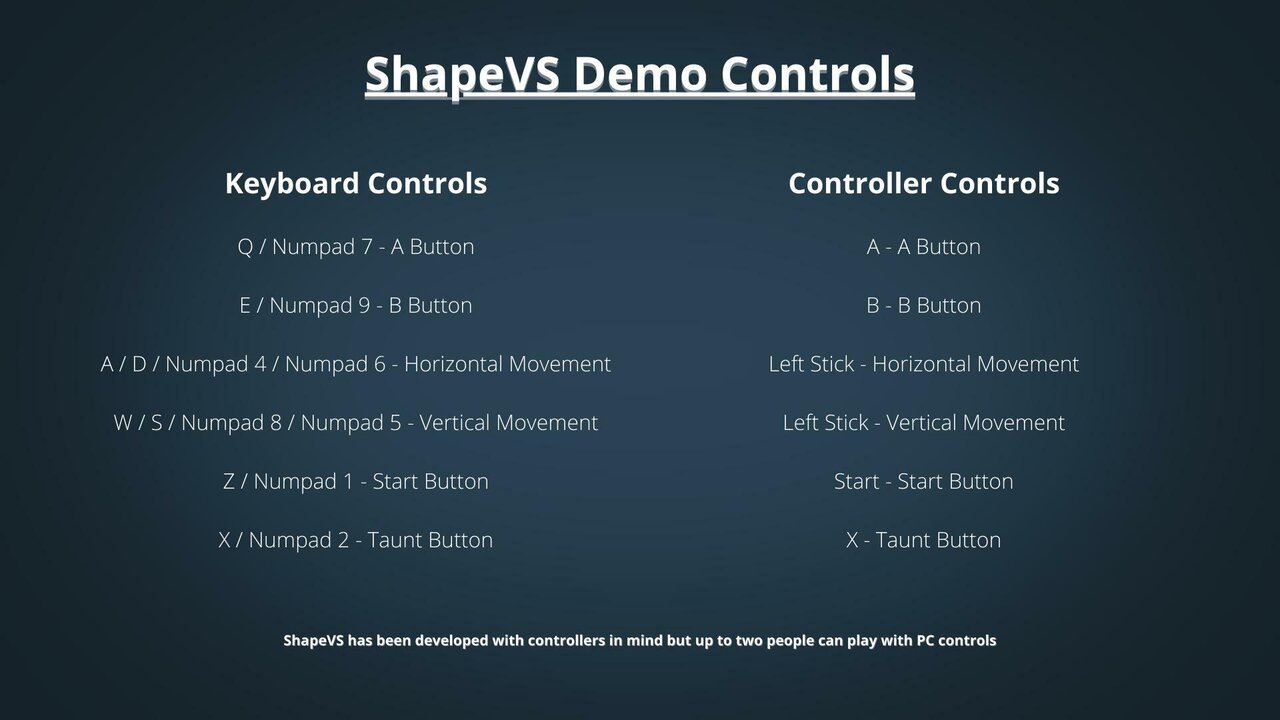 ShapeVS Demo Controls

Keyboard Controls

Q / Numpad 7 - A Button

E / Numpad 9 - B Button

A / D / Numpad 4 / Numpad 6 - Horizontal Movement

W / S / Numpad 8 / Numpad 5 - Vertical Movement

Z / Numpad 1 - Start Button

X / Numpad 2 - Taunt Button

Controller Controls

A - A Button

B - B Button

Left Stick - Horizontal Movement

Left Stick - Vertical Movement

Start - Start Button

X - Taunt Button

ShapeVS has been developed with controllers in mind but up to two people can play with PC controls